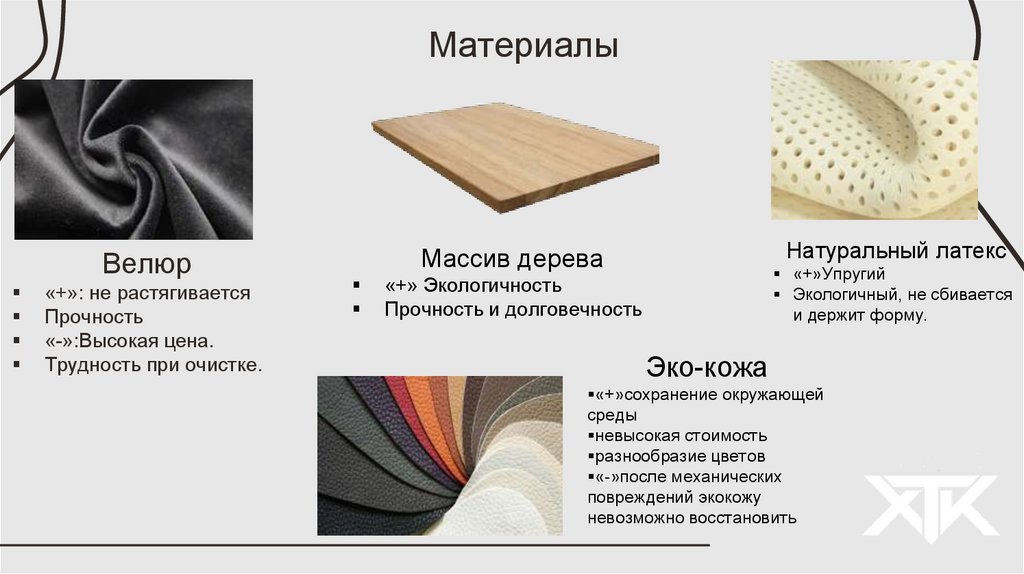 Материалы

Велюр
▪ «+»: не растягивается
▪ Прочность
▪ «-»:Высокая цена.
▪ Трудность при очистке.

Массив дерева
▪ «+» Экологичность
▪ Прочность и долговечность

Натуральный латекс
▪ «+»Упругий
▪ Экологичный, не сбивается и держит форму.

Эко-кожа
▪«+»сохранение окружающей среды
▪невысокая стоимость
▪разнообразие цветов
▪«-»после механических повреждений экокожу невозможно восстановить

ХТК